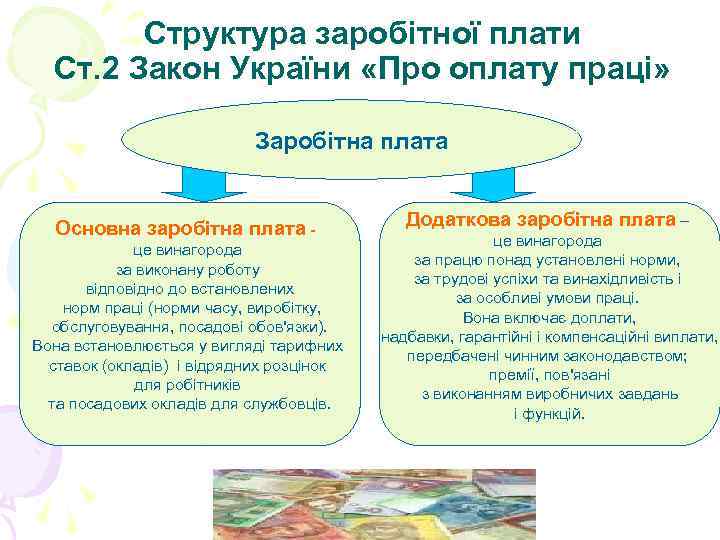 Структура заробітної плати
Ст.2 Закон України «Про оплату праці»

Заробітна плата

Основна заробітна плата - це винагорода за виконану роботу відповідно до встановлених норм праці (норми часу, виробітку, обслуговування, посадові обов'язки). Вона встановлюється у вигляді тарифних ставок (окладів) і відрядних розцінок для робітників та посадових окладів для службовців.

Додаткова заробітна плата – це винагорода за працю понад установлені норми, за трудові успіхи та винахідливість і за особливі умови праці. Вона включає доплати, надбавки, гарантійні і компенсаційні виплати, передбачені чинним законодавством; премії, пов'язані з виконанням виробничих завдань і функцій.